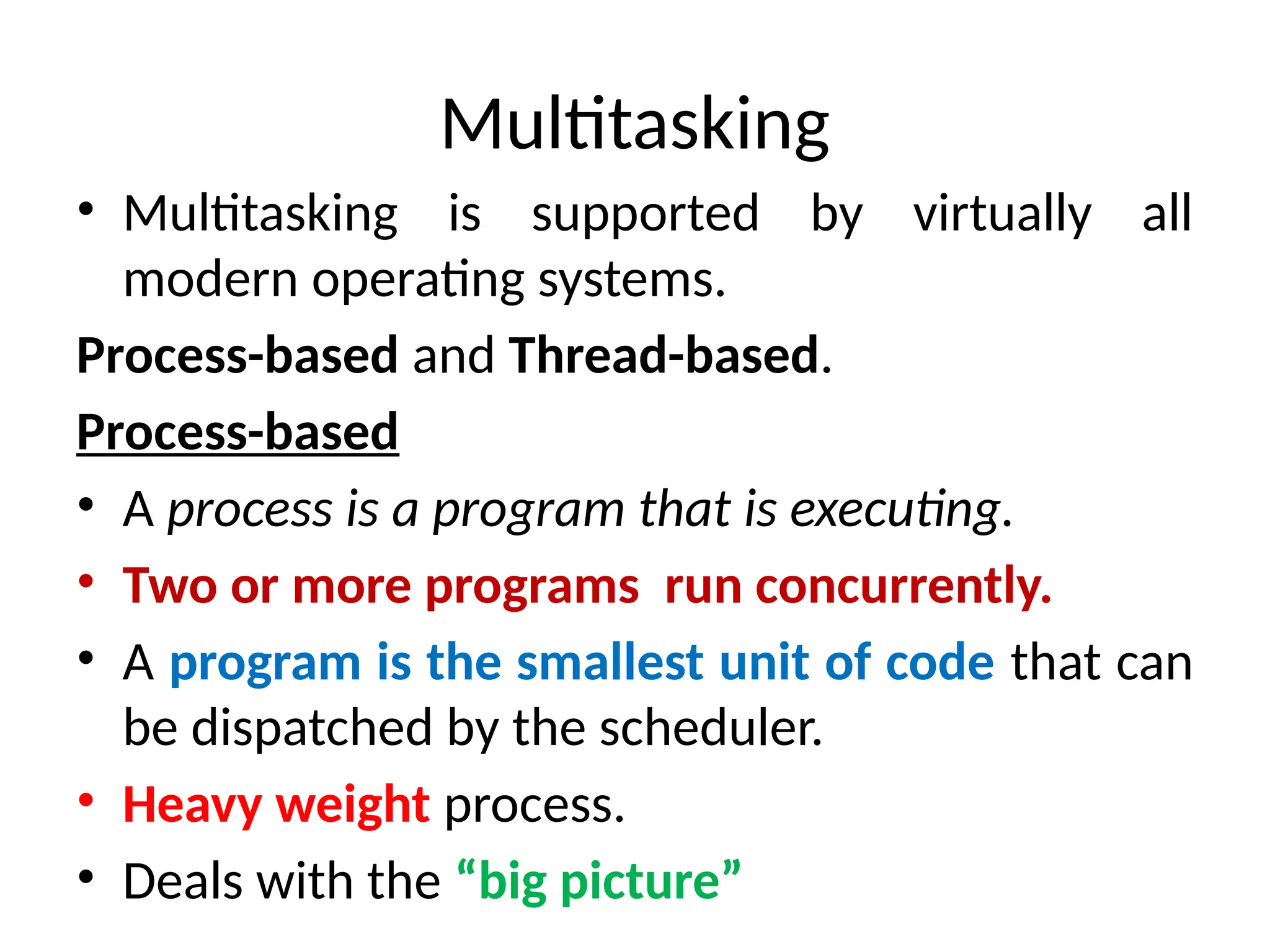 Multitasking

• Multitasking is supported by virtually all modern operating systems.

Process-based and Thread-based.

Process-based

• A process is a program that is executing.

• Two or more programs run concurrently.

• A program is the smallest unit of code that can be dispatched by the scheduler.

• Heavy weight process.

• Deals with the “big picture”